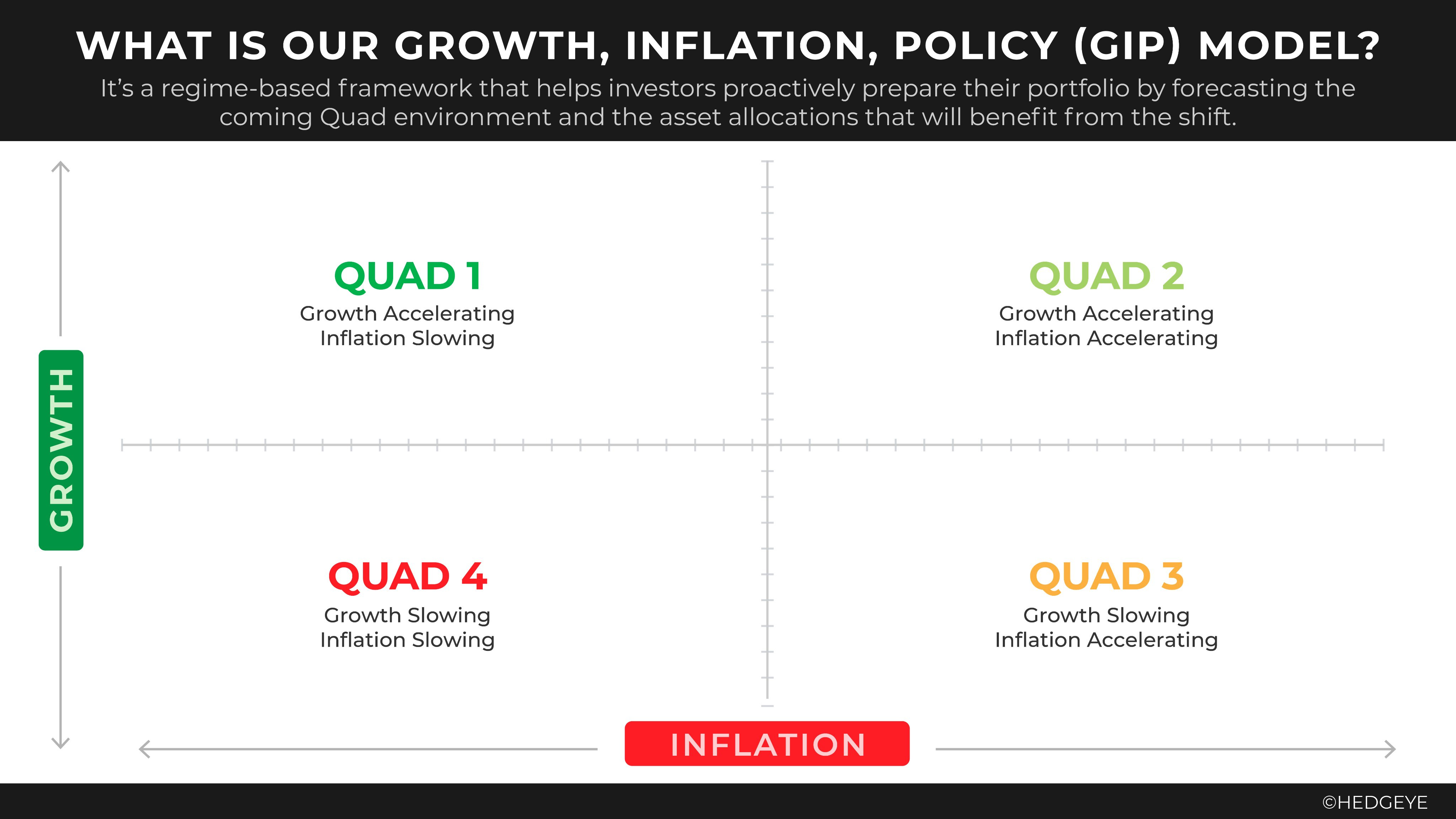 WHAT IS OUR GROWTH, INFLATION, POLICY (GIP) MODEL?

It's a regime-based framework that helps investors proactively prepare their portfolio by forecasting the coming Quad environment and the asset allocations that will benefit from the shift.

GROWTH

QUAD 1
Growth Accelerating
Inflation Slowing

QUAD 2
Growth Accelerating
Inflation Accelerating

QUAD 4
Growth Slowing
Inflation Slowing

QUAD 3
Growth Slowing
Inflation Accelerating

INFLATION

©HEDGEYE